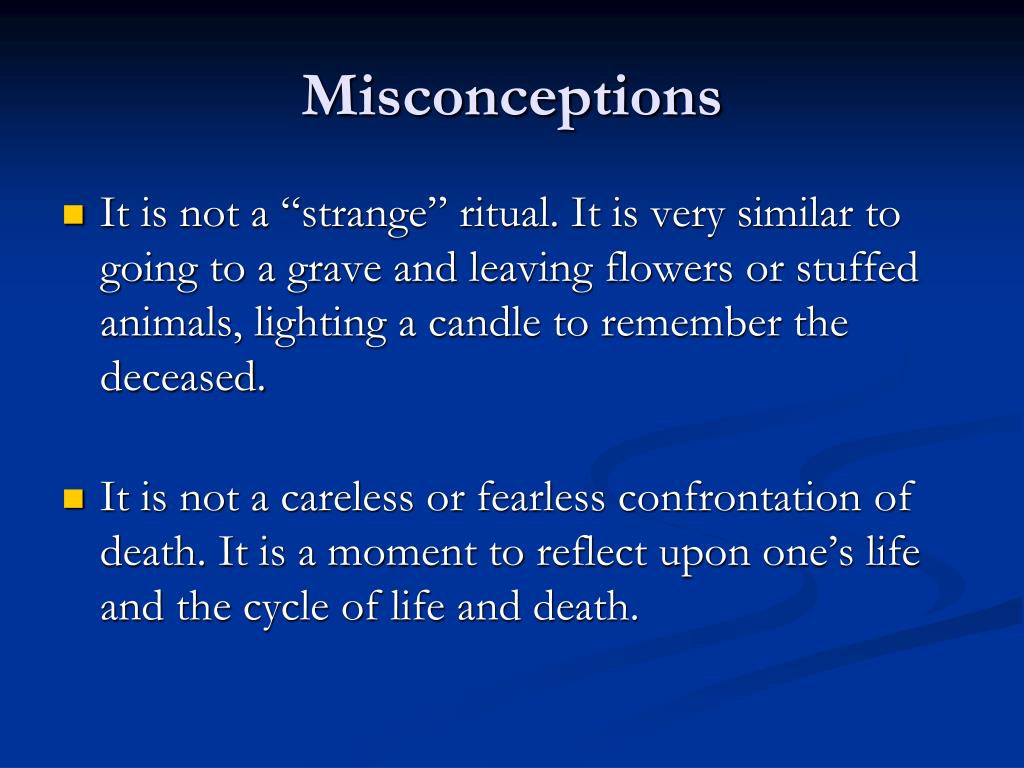 Misconceptions

It is not a “strange” ritual. It is very similar to going to a grave and leaving flowers or stuffed animals, lighting a candle to remember the deceased.

It is not a careless or fearless confrontation of death. It is a moment to reflect upon one’s life and the cycle of life and death.